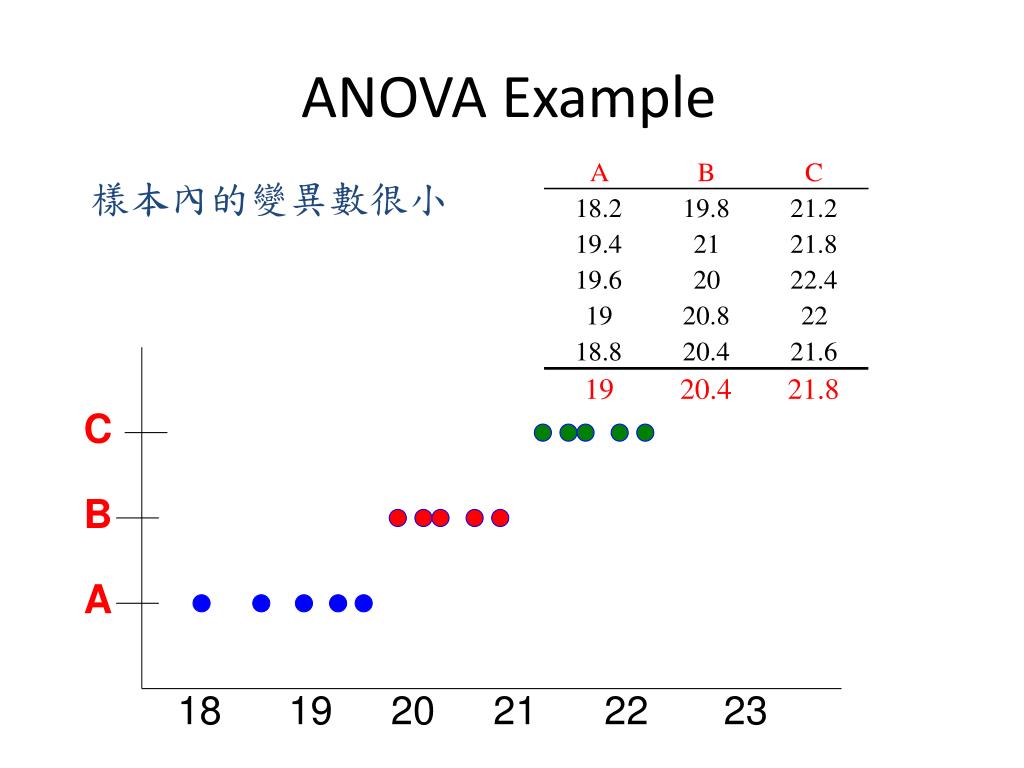 ANOVA Example

樣本內的變異數很小

| A | B | C |
|---|---|---|
| 18.2 | 19.8 | 21.2 |
| 19.4 | 21 | 21.8 |
| 19.6 | 20 | 22.4 |
| 19 | 20.8 | 22 |
| 18.8 | 20.4 | 21.6 |
| 19 | 20.4 | 21.8 |

C

B

A

18 19 20 21 22 23